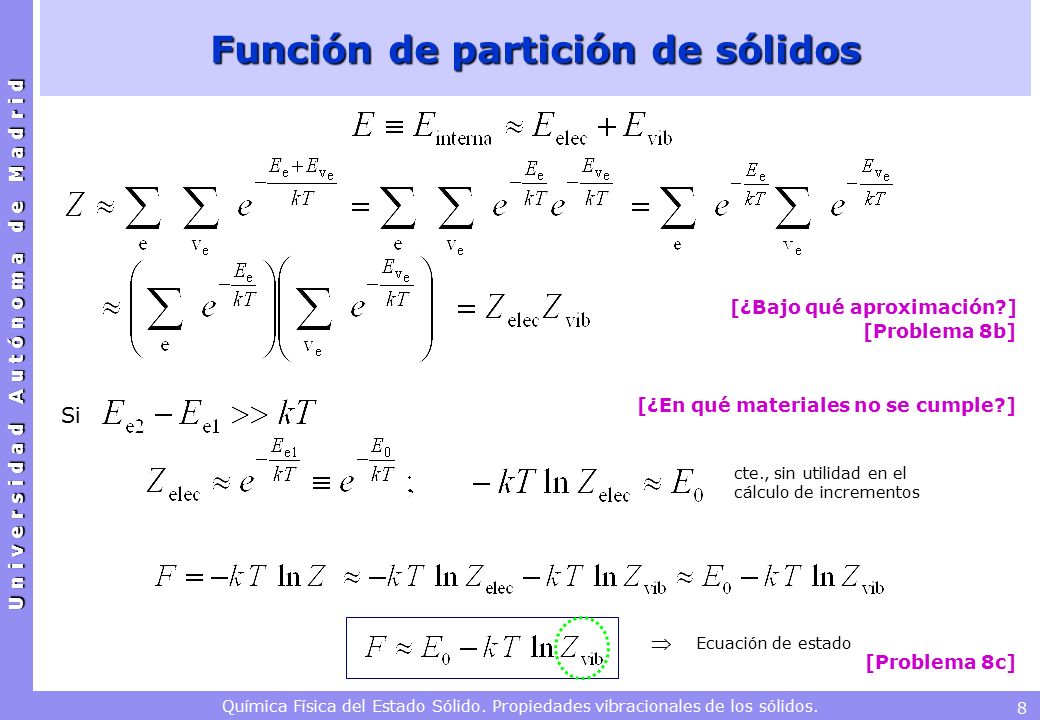 Universidad Autónoma de Madrid

Función de partición de sólidos

$E \equiv E_{\text{interna}} \approx E_{\text{elec}} + E_{\text{vib}}$

$Z \approx \sum_{e} \sum_{v_e} e^{-\frac{E_e + E_{v_e}}{kT}} = \sum_{e} \sum_{v_e} e^{-\frac{E_e}{kT}} e^{-\frac{E_{v_e}}{kT}} = \sum_{e} e^{-\frac{E_e}{kT}} \sum_{v_e} e^{-\frac{E_{v_e}}{kT}}$

$\approx \left( \sum_{e} e^{-\frac{E_e}{kT}} \right) \left( \sum_{v_e} e^{-\frac{E_{v_e}}{kT}} \right) = Z_{\text{elec}} Z_{\text{vib}}$

[¿Bajo qué aproximación?]
[Problema 8b]

Si $E_{e2} - E_{e1} >> kT$

[¿En qué materiales no se cumple?]

$Z_{\text{elec}} \approx e^{-\frac{E_{e1}}{kT}} \equiv e^{-\frac{E_0}{kT}}$ ; $-kT \ln Z_{\text{elec}} \approx E_0$

cte., sin utilidad en el cálculo de incrementos

$F = -kT \ln Z \approx -kT \ln Z_{\text{elec}} - kT \ln Z_{\text{vib}} \approx E_0 - kT \ln Z_{\text{vib}}$

$F \approx E_0 - kT \ln Z_{\text{vib}}$

$\Rightarrow$ Ecuación de estado

[Problema 8c]

Química Física del Estado Sólido. Propiedades vibracionales de los sólidos.

8